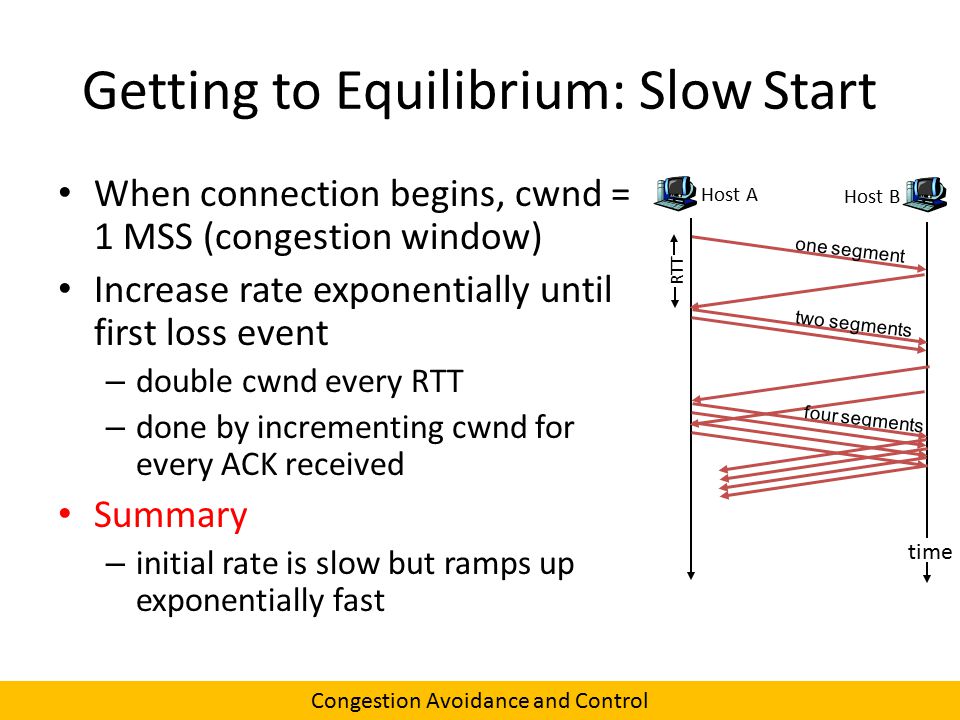 Getting to Equilibrium: Slow Start

• When connection begins, cwnd = 1 MSS (congestion window)
• Increase rate exponentially until first loss event
– double cwnd every RTT
– done by incrementing cwnd for every ACK received
• Summary
– initial rate is slow but ramps up exponentially fast

Host A
Host B
RTT
one segment
two segments
four segments
time

Congestion Avoidance and Control